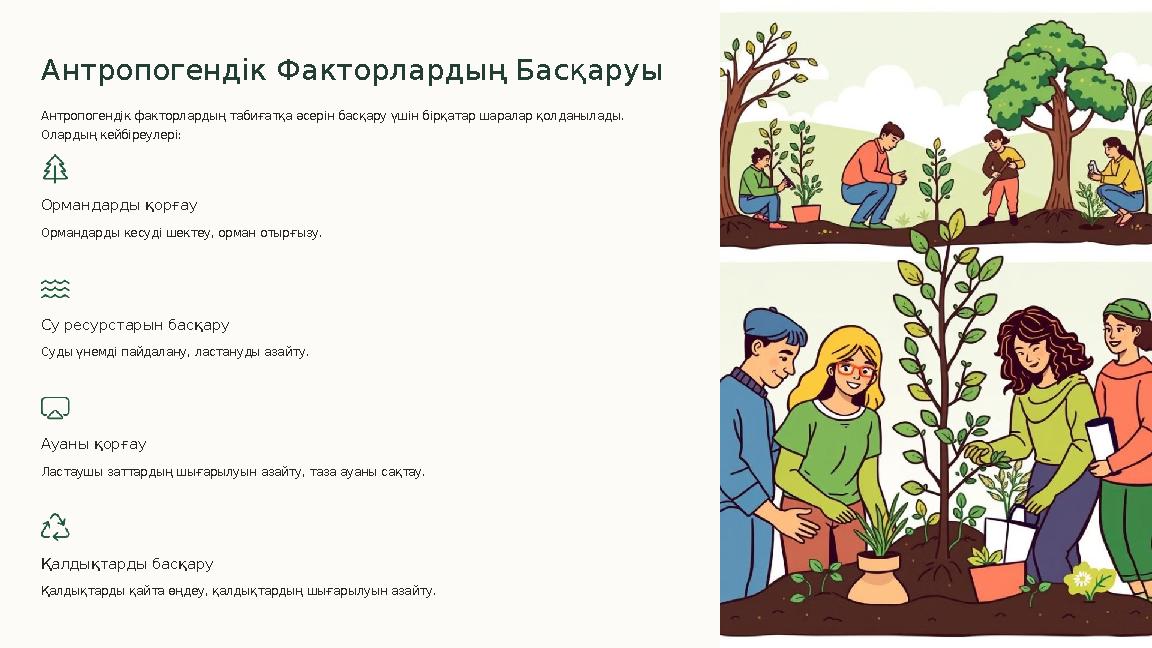 Антропогендік Факторлардың Басқаруы

Антропогендік факторлардың табиғатқа әсерін басқару үшін бірқатар шаралар қолданылады. Олардың кейбіреулері:

Ормандарды қорғау

Ормандарды кесуді шектеу, орман отырғызу.

Су ресурстарын басқару

Суды үнемді пайдалану, ластануды азайту.

Ауаны қорғау

Ластаушы заттардың шығарылуын азайту, таза ауаны сақтау.

Қалдықтарды басқару

Қалдықтарды қайта өңдеу, қалдықтардың шығарылуын азайту.